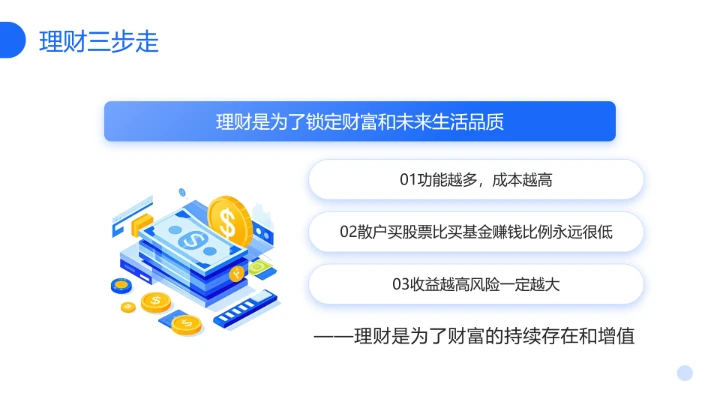 理财三步走

理财是为了锁定财富和未来生活品质

01功能越多，成本越高

02散户买股票比买基金赚钱比例永远很低

03收益越高风险一定越大

——理财是为了财富的持续存在和增值